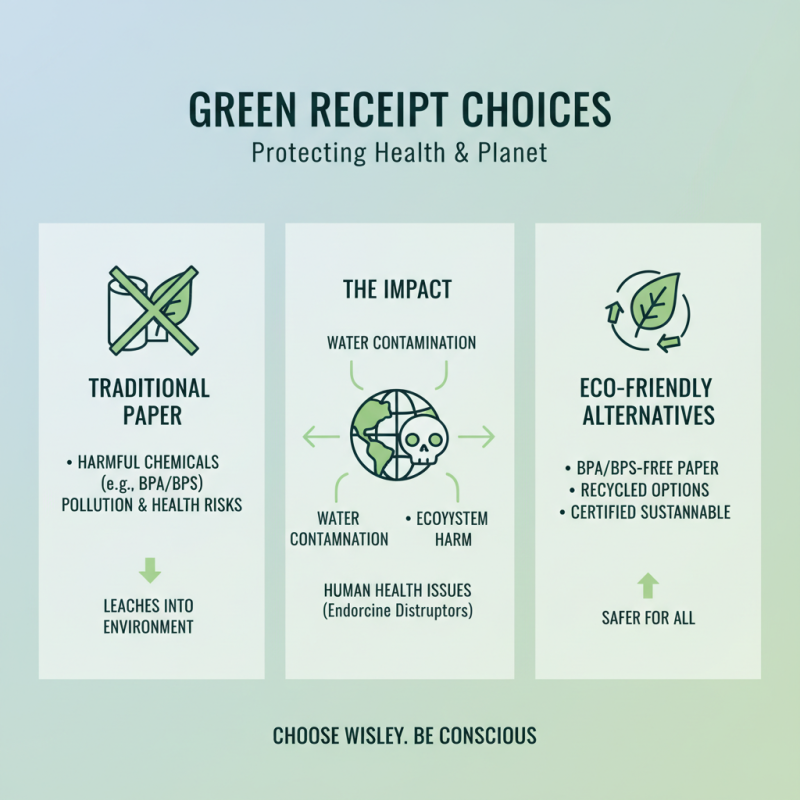 GREEN RECEIPT CHOICES
Protecting Health & Planet

TRADITIONAL PAPER

• HARMFUL CHEMICALS (e.g., BPA/BPS) POLLUTION & HEALTH RISKS

LEACHES INTO ENVIRONMENT

THE IMPACT

WATER CONTAMINATION

WATER CONTAMNATION

• ECOYYSTEM HARM

HUMAN HEALTH ISSUES (Endorcine Distruptors)

ECO-FRIENDLY ALTERNATIVES

• BPA/BPS-FREE PAPER
• RECYCLED OPTIONS
• CERTIFIED SUSTANNABLE

SAFER FOR ALL

CHOOSE WISLEY. BE CONSCIOUS